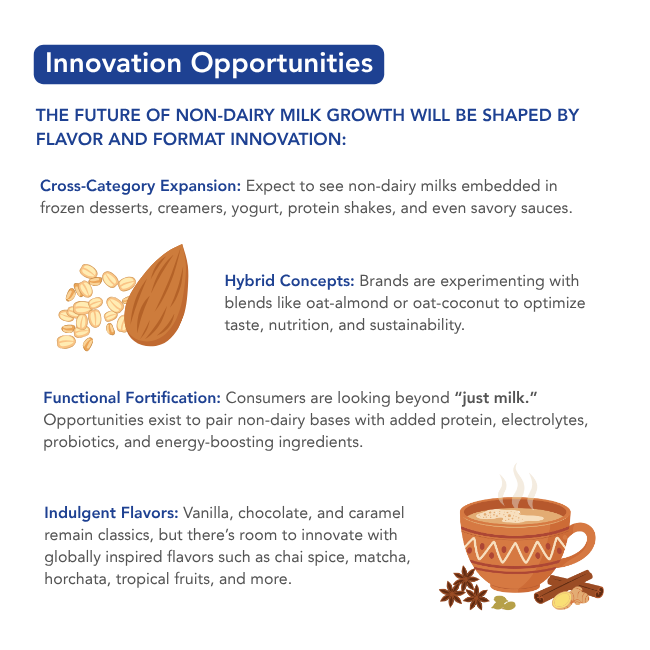 Innovation Opportunities

THE FUTURE OF NON-DAIRY MILK GROWTH WILL BE SHAPED BY FLAVOR AND FORMAT INNOVATION:

Cross-Category Expansion: Expect to see non-dairy milks embedded in frozen desserts, creamers, yogurt, protein shakes, and even savory sauces.

Hybrid Concepts: Brands are experimenting with blends like oat-almond or oat-coconut to optimize taste, nutrition, and sustainability.

Functional Fortification: Consumers are looking beyond "just milk." Opportunities exist to pair non-dairy bases with added protein, electrolytes, probiotics, and energy-boosting ingredients.

Indulgent Flavors: Vanilla, chocolate, and caramel remain classics, but there's room to innovate with globally inspired flavors such as chai spice, matcha, horchata, tropical fruits, and more.